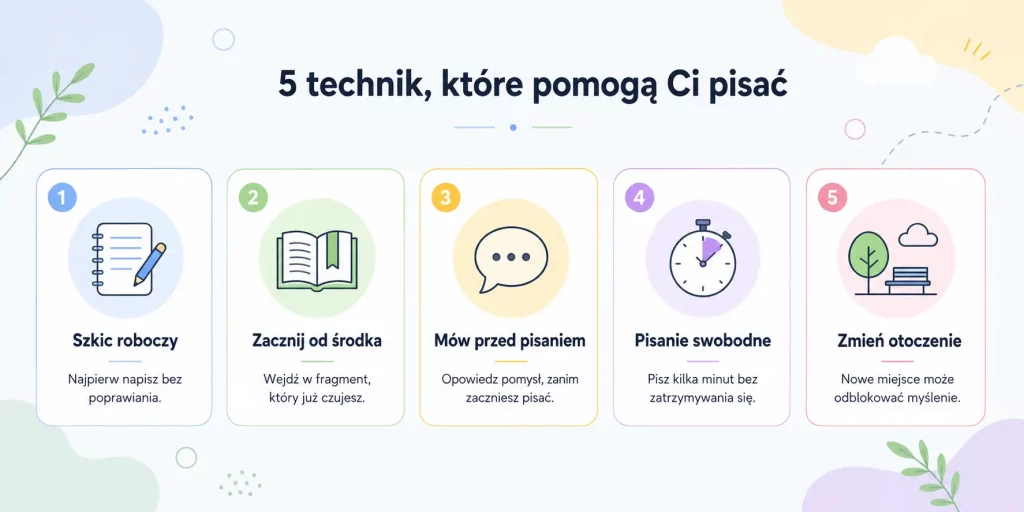 5 technik, które pomogą Ci pisać

1
Szkic roboczy
Najpierw napisz bez poprawiania.

2
Zacznij od środka
Wejdź w fragment, który już czujesz.

3
Mów przed pisaniem
Opowiedz pomysł, zanim zaczniesz pisać.

4
Pisanie swobodne
Pisz kilka minut bez zatrzymywania się.

5
Zmień otoczenie
Nowe miejsce może odblokować myślenie.